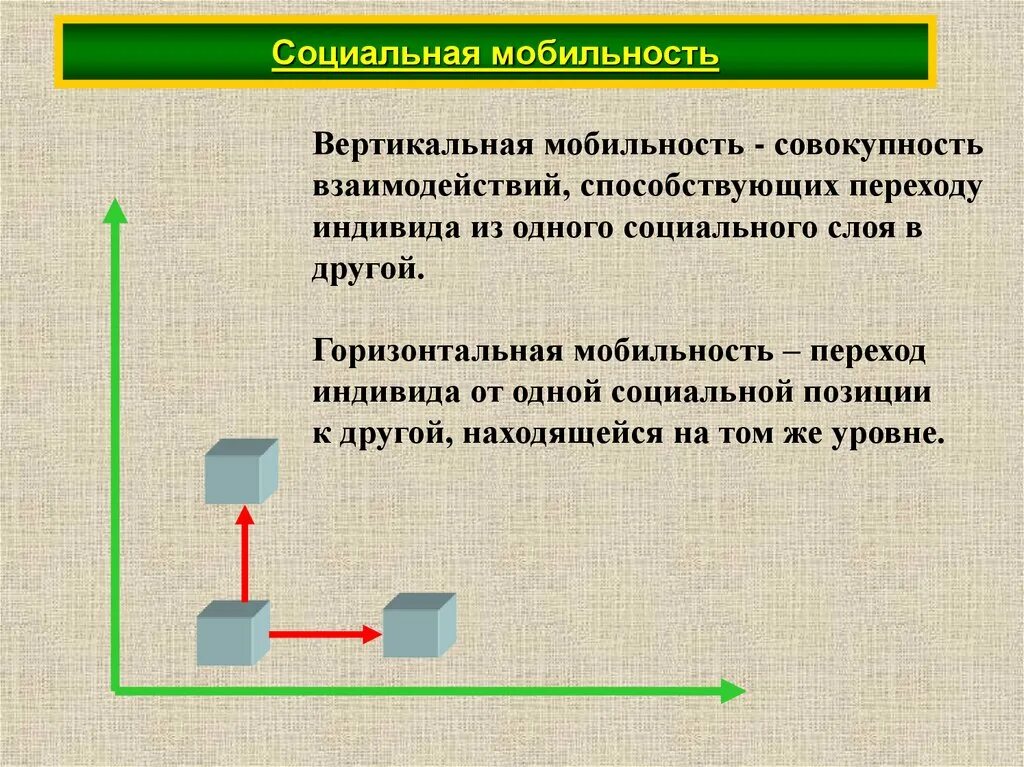 Социальная мобильность

Вертикальная мобильность - совокупность взаимодействий, способствующих переходу индивида из одного социального слоя в другой.

Горизонтальная мобильность – переход индивида от одной социальной позиции к другой, находящейся на том же уровне.